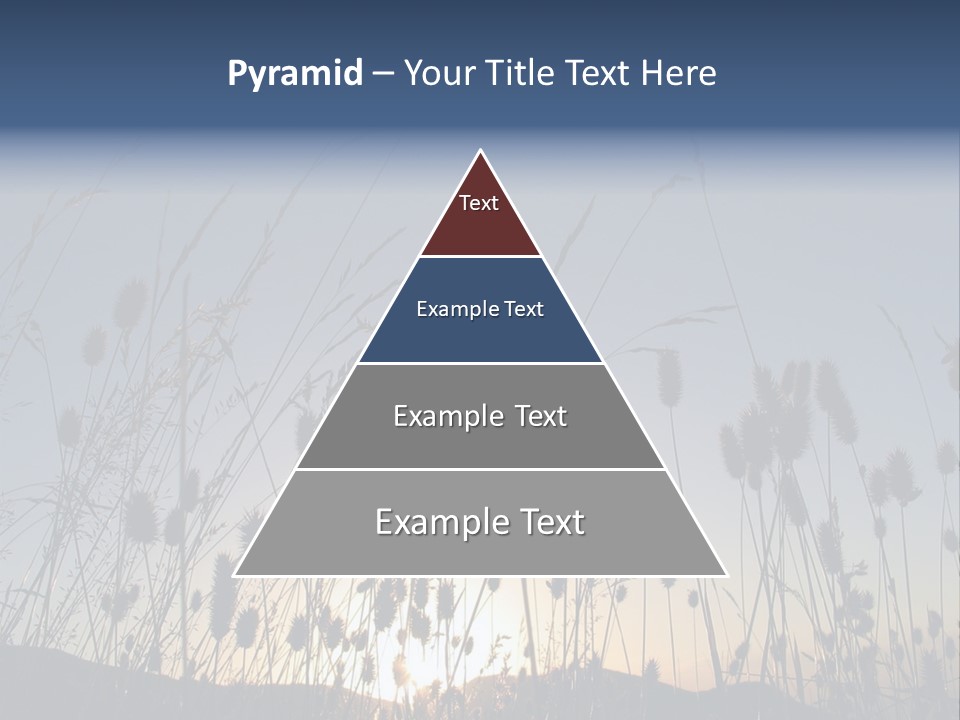 Pyramid – Your Title Text Here

Text

Example Text

Example Text

Example Text